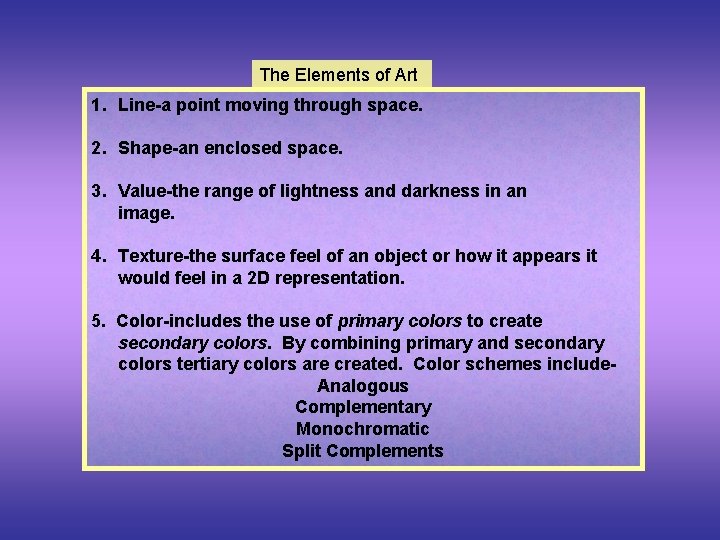 The Elements of Art

1. Line-a point moving through space.

2. Shape-an enclosed space.

3. Value-the range of lightness and darkness in an image.

4. Texture-the surface feel of an object or how it appears it would feel in a 2D representation.

5. Color-includes the use of primary colors to create secondary colors. By combining primary and secondary colors tertiary colors are created. Color schemes include-
Analogous
Complementary
Monochromatic
Split Complements